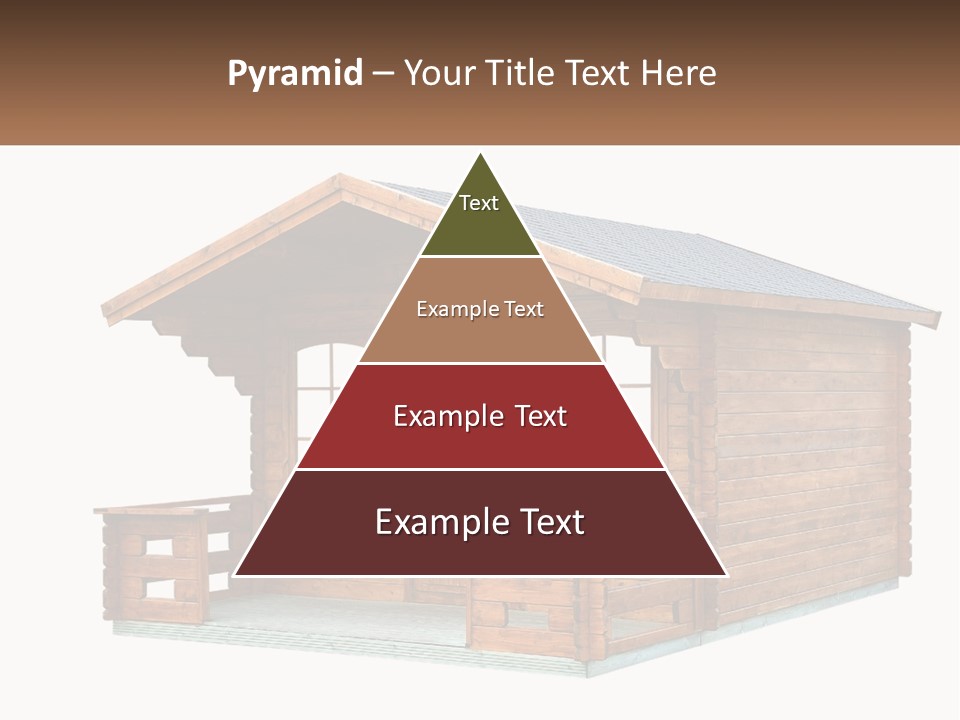 Pyramid – Your Title Text Here

Text

Example Text

Example Text

Example Text